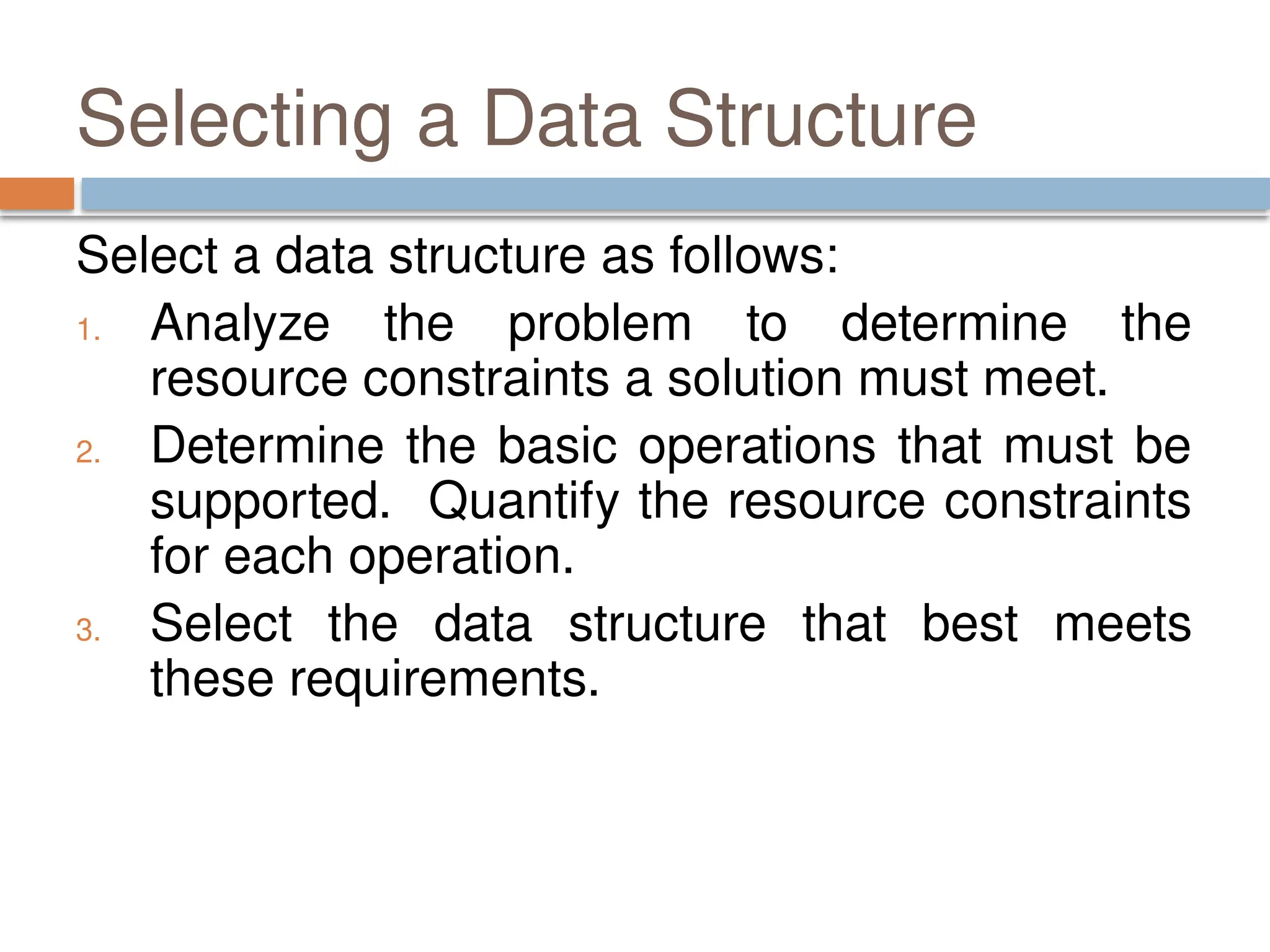 Selecting a Data Structure

Select a data structure as follows:

1. Analyze the problem to determine the resource constraints a solution must meet.

2. Determine the basic operations that must be supported. Quantify the resource constraints for each operation.

3. Select the data structure that best meets these requirements.